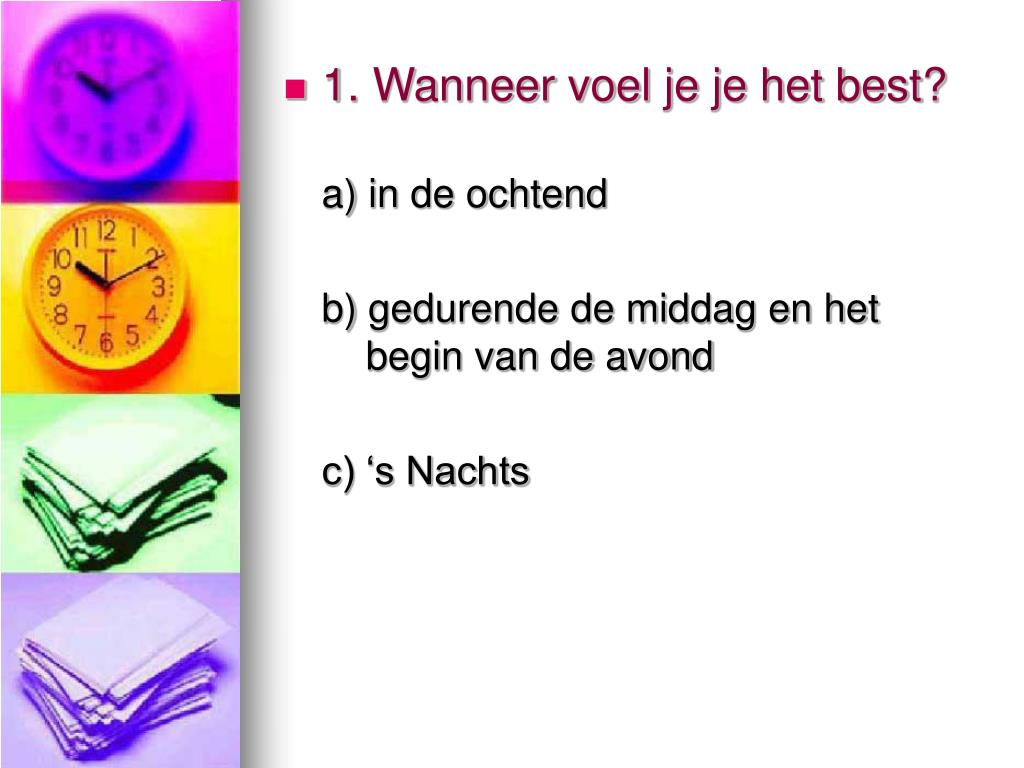 1. Wanneer voel je je het best?

a) in de ochtend

b) gedurende de middag en het begin van de avond

c) ‘s Nachts